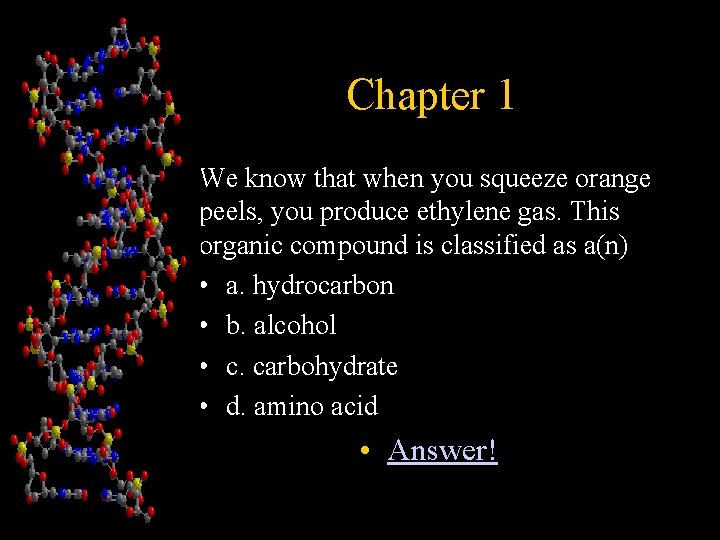 Chapter 1

We know that when you squeeze orange peels, you produce ethylene gas. This organic compound is classified as a(n)

• a. hydrocarbon
• b. alcohol
• c. carbohydrate
• d. amino acid

• Answer!